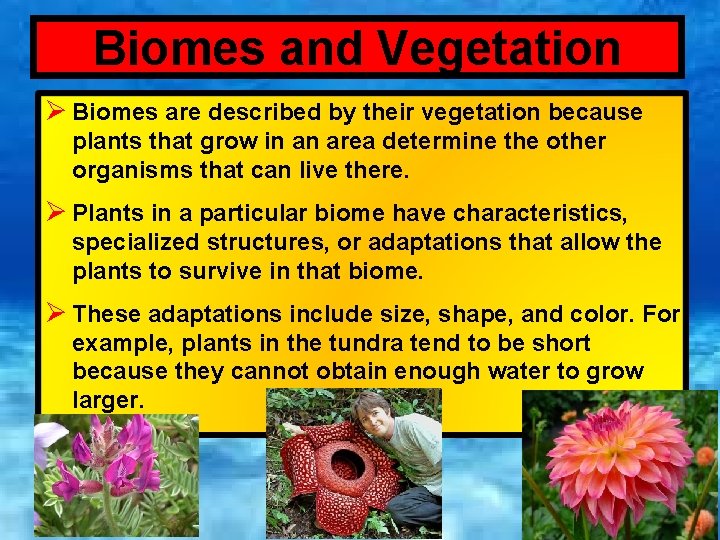 Biomes and Vegetation

➢ Biomes are described by their vegetation because plants that grow in an area determine the other organisms that can live there.

➢ Plants in a particular biome have characteristics, specialized structures, or adaptations that allow the plants to survive in that biome.

➢ These adaptations include size, shape, and color. For example, plants in the tundra tend to be short because they cannot obtain enough water to grow larger.